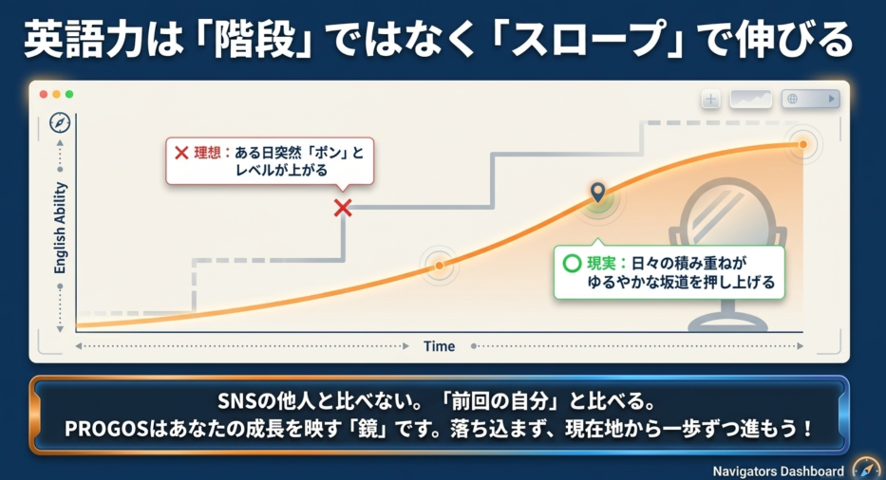 英語力は「階段」ではなく「スロープ」で伸びる

English Ability

✕ 理想：ある日突然「ポン」とレベルが上がる

○ 現実：日々の積み重ねがゆるやかな坂道を押し上げる

Time

SNSの他人と比べない。「前回の自分」と比べる。
PROGOSはあなたの成長を映す「鏡」です。落ち込まず、現在地から一歩ずつ進もう！

Navigators Dashboard